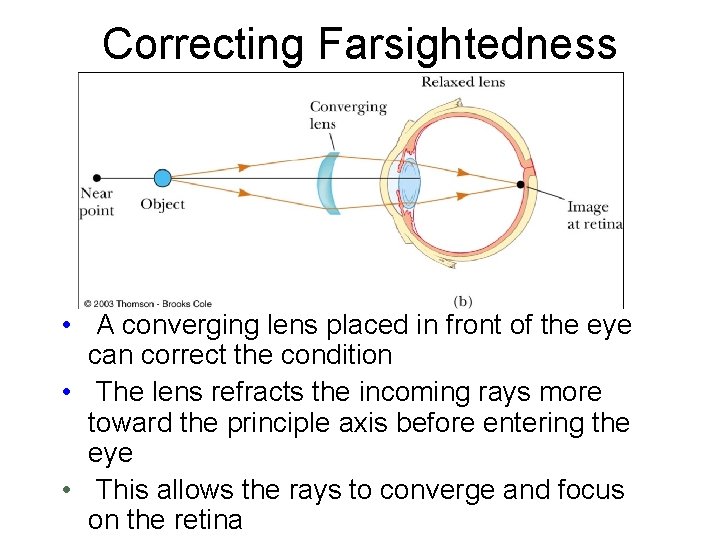 Correcting Farsightedness

Relaxed lens

Converging lens

Near point

Object

Image at retina

© 2003 Thomson - Brooks Cole

(b)

• A converging lens placed in front of the eye can correct the condition

• The lens refracts the incoming rays more toward the principle axis before entering the eye

• This allows the rays to converge and focus on the retina